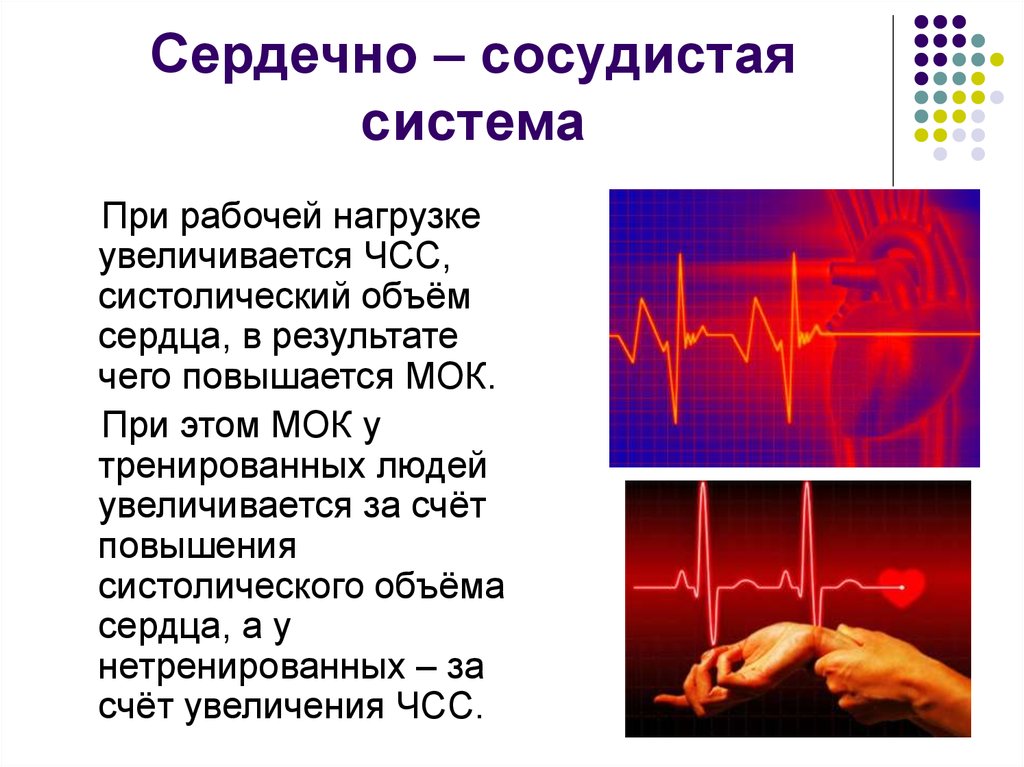 Сердечно – сосудистая система

При рабочей нагрузке увеличивается ЧСС, систолический объём сердца, в результате чего повышается МОК.

При этом МОК у тренированных людей увеличивается за счёт повышения систолического объёма сердца, а у нетренированных – за счёт увеличения ЧСС.